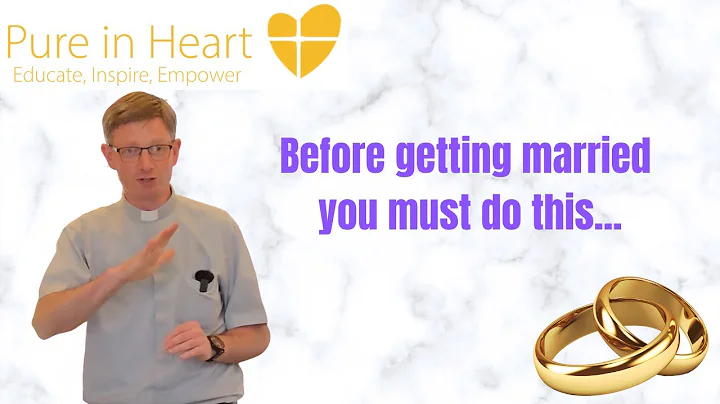 Pure in Heart
Educate, Inspire, Empower

Before getting married you must do this...